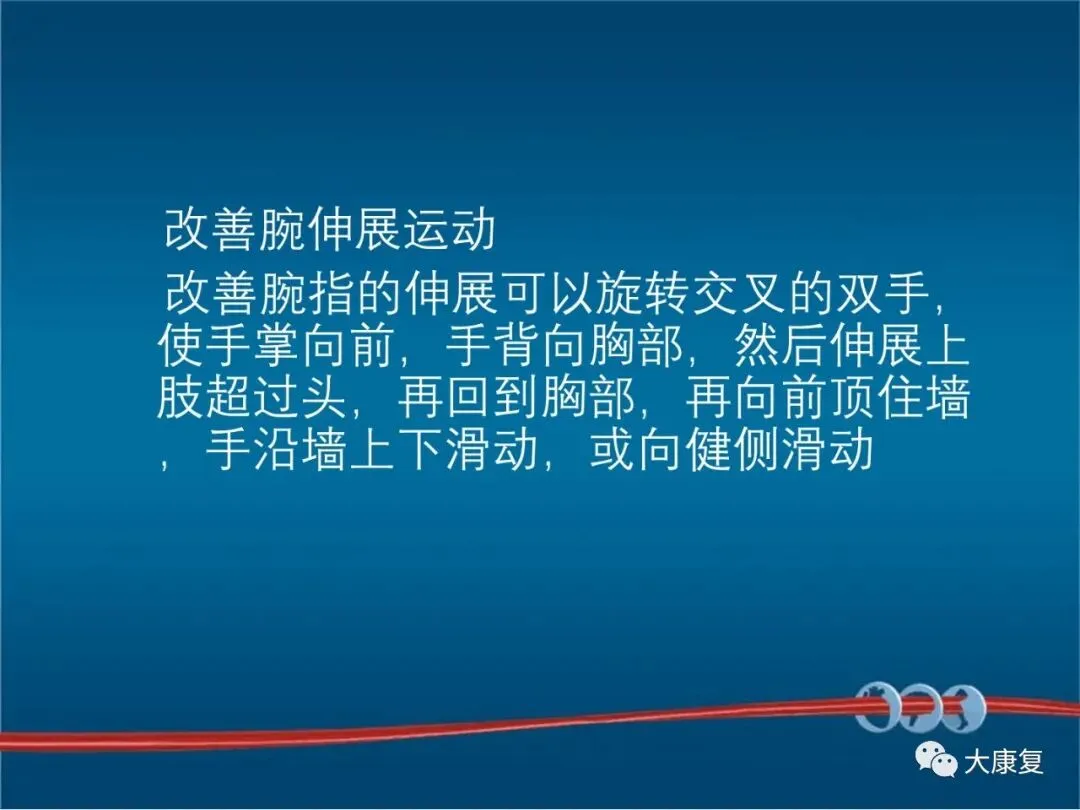 改善腕伸展运动

改善腕指的伸展可以旋转交叉的双手，使手掌向前，手背向胸部，然后伸展上肢超过头，再回到胸部，再向前顶住墙，手沿墙上下滑动，或向健侧滑动

大康复